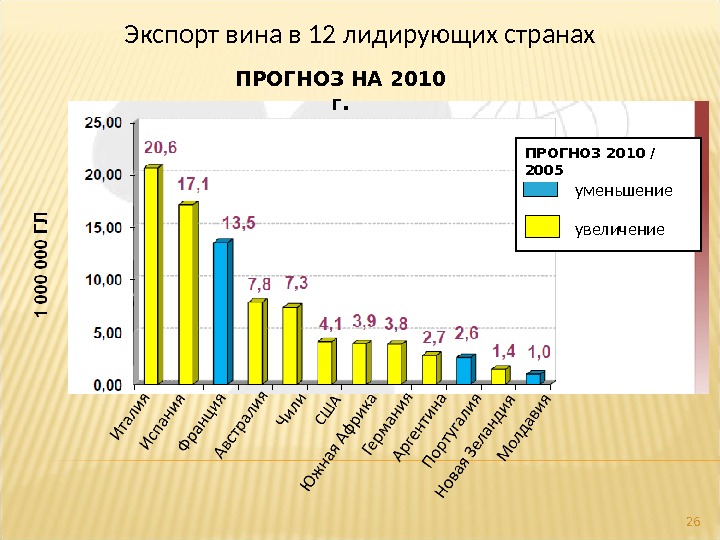 Экспорт вина в 12 лидирующих странах

ПРОГНОЗ НА 2010 г.

ПРОГНОЗ 2010 / 2005
уменьшение
увеличение

1 000 000 ГЛ

25,00
20,00
15,00
10,00
5,00
0,00

20,6
17,1
13,5
7,8
7,3
4,1
3,9
3,8
2,7
2,6
1,4
1,0

Италия
Испания
Франция
Австралия
Чили
США
Южная Африка
Германия
Аргентина
Португалия
Новая Зеландия
Молдавия

26